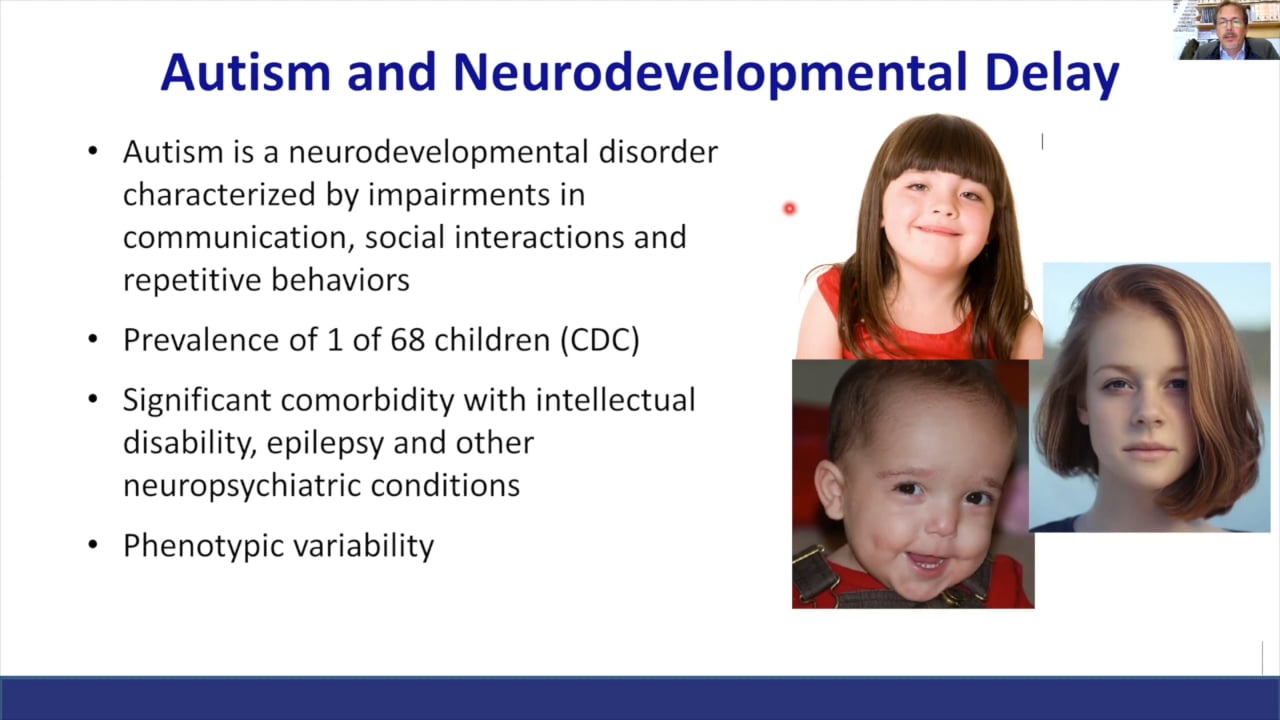 Autism and Neurodevelopmental Delay

• Autism is a neurodevelopmental disorder characterized by impairments in communication, social interactions and repetitive behaviors

• Prevalence of 1 of 68 children (CDC)

• Significant comorbidity with intellectual disability, epilepsy and other neuropsychiatric conditions

• Phenotypic variability